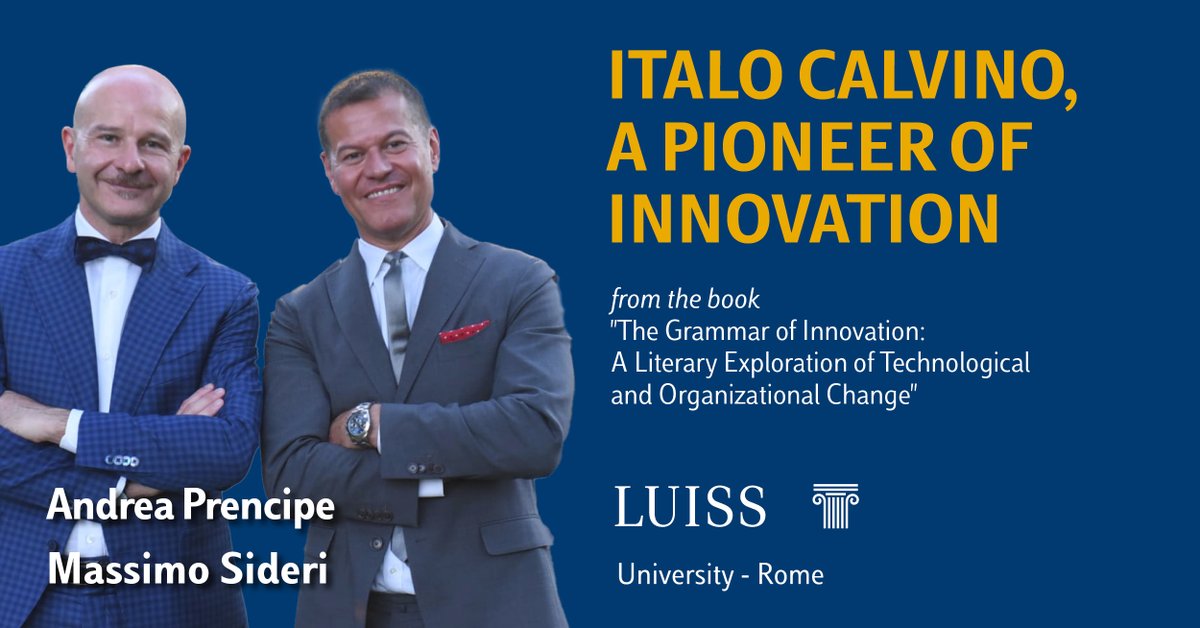 ITALO CALVINO, A PIONEER OF INNOVATION

from the book "The Grammar of Innovation: A Literary Exploration of Technological and Organizational Change"

Andrea Prencipe
Massimo Sideri

LUISS

University - Rome